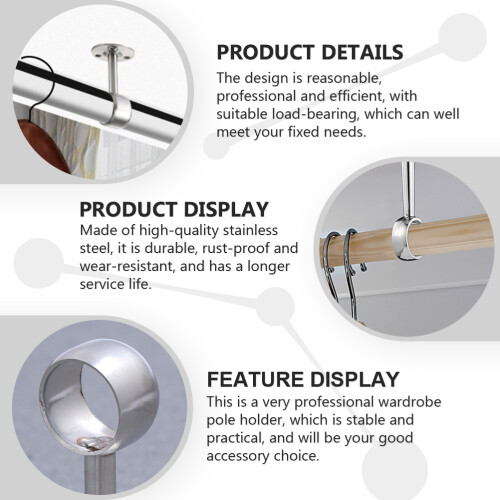 PRODUCT DETAILS
The design is reasonable, professional and efficient, with suitable load-bearing, which can well meet your fixed needs.

PRODUCT DISPLAY
Made of high-quality stainless steel, it is durable, rust-proof and wear-resistant, and has a longer service life.

FEATURE DISPLAY
This is a very professional wardrobe pole holder, which is stable and practical, and will be your good accessory choice.